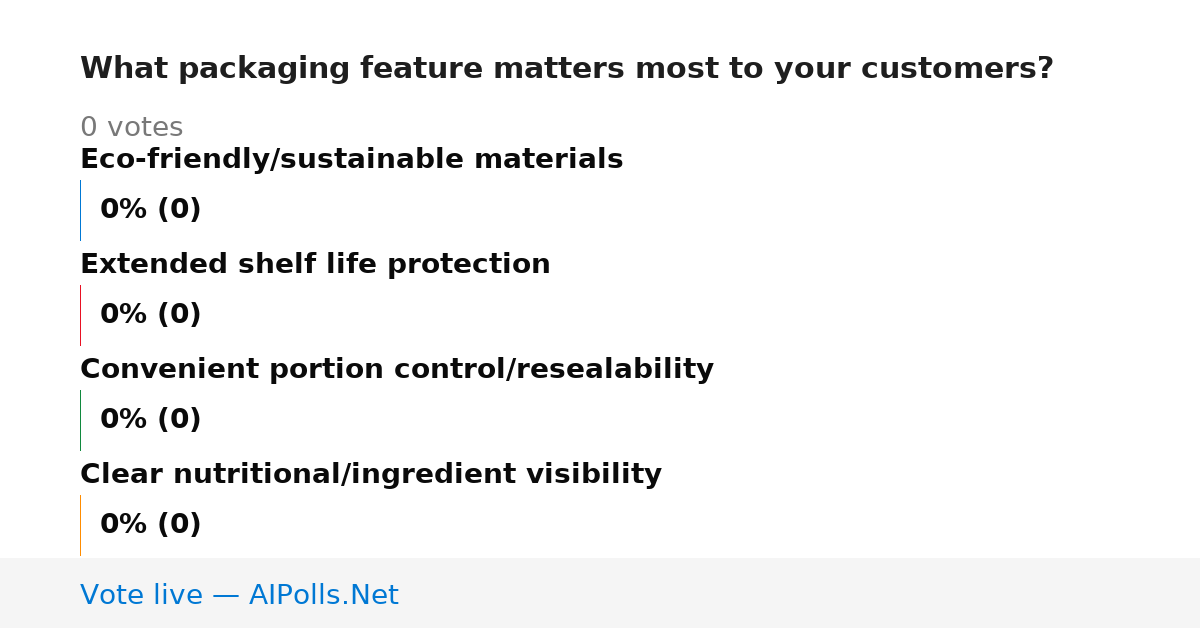 What packaging feature matters most to your customers?

0 votes

Eco-friendly/sustainable materials

0% (0)

Extended shelf life protection

0% (0)

Convenient portion control/resealability

0% (0)

Clear nutritional/ingredient visibility

0% (0)

Vote live — AIPolls.Net